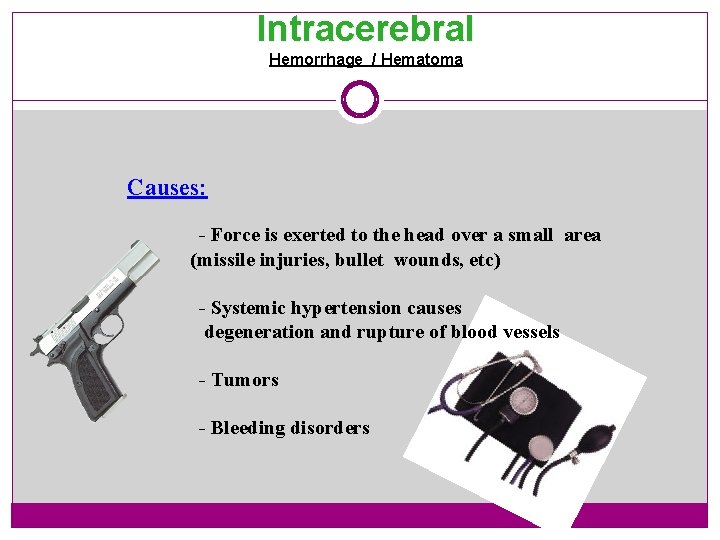 Intracerebral
Hemorrhage / Hematoma

Causes:

- Force is exerted to the head over a small area (missile injuries, bullet wounds, etc)

- Systemic hypertension causes degeneration and rupture of blood vessels

- Tumors

- Bleeding disorders